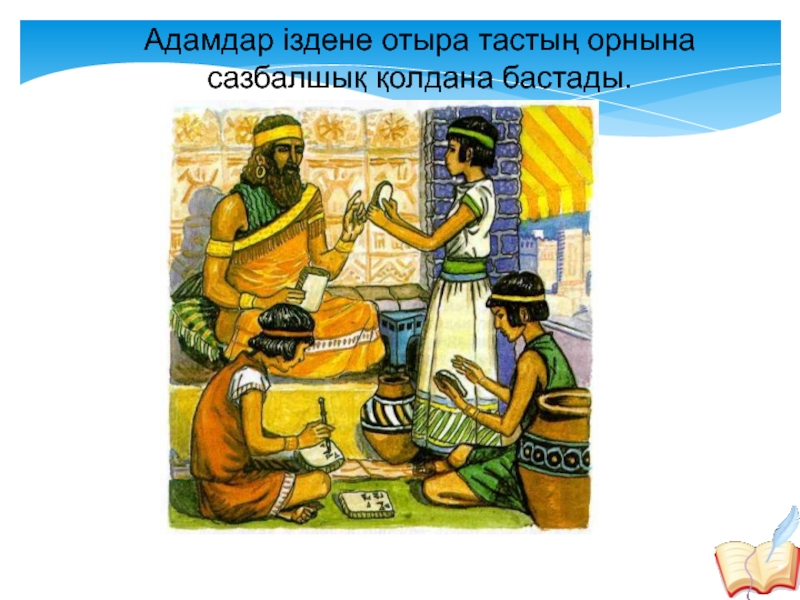 Адамдар іздене отыра тастың орнына сазбалшық қолдана бастады.